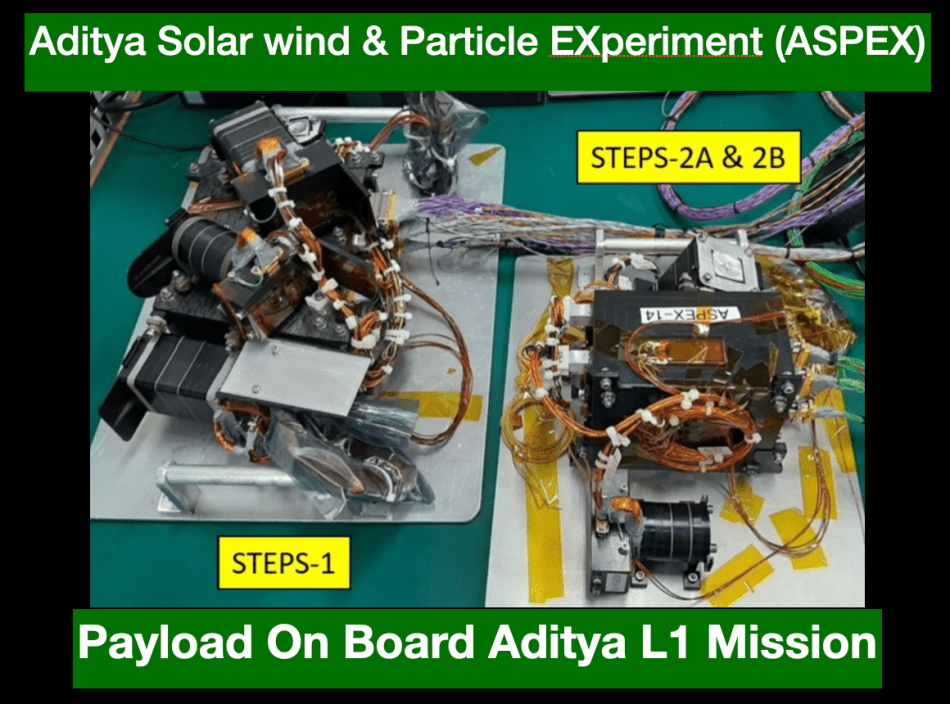 Aditya Solar wind & Particle EXperiment (ASPEX)

STEPS-2A & 2B

ASPEX-14

STEPS-1

Payload On Board Aditya L1 Mission